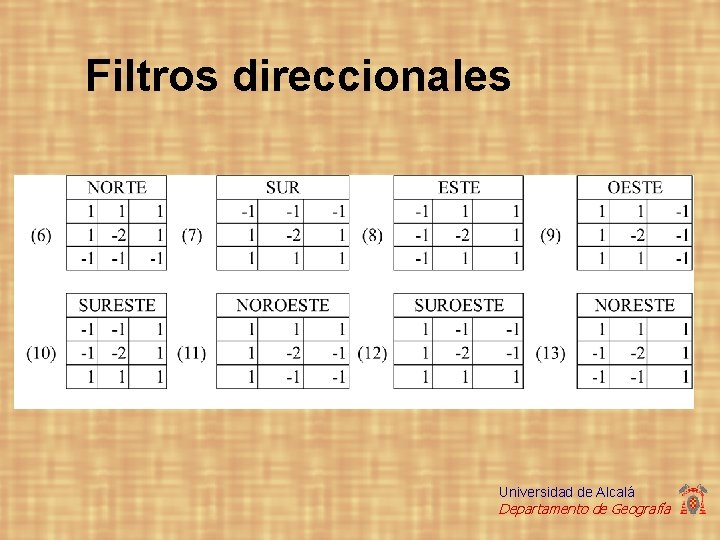 Filtros direccionales

(6)

| NORTE | | |
|---|---|---|
| 1 | 1 | 1 |
| 1 | -2 | 1 |
| -1 | -1 | -1 |

(7)

| SUR | | |
|---|---|---|
| -1 | -1 | -1 |
| 1 | -2 | 1 |
| 1 | 1 | 1 |

(8)

| ESTE | | |
|---|---|---|
| -1 | 1 | 1 |
| -1 | -2 | 1 |
| -1 | 1 | 1 |

(9)

| OESTE | | |
|---|---|---|
| 1 | 1 | -1 |
| 1 | -2 | -1 |
| 1 | 1 | -1 |

(10)

| SURESTE | | |
|---|---|---|
| -1 | -1 | 1 |
| -1 | -2 | 1 |
| 1 | 1 | 1 |

(11)

| NOROESTE | | |
|---|---|---|
| 1 | 1 | 1 |
| 1 | -2 | -1 |
| 1 | -1 | -1 |

(12)

| SUROESTE | | |
|---|---|---|
| 1 | -1 | -1 |
| 1 | -2 | -1 |
| 1 | 1 | 1 |

(13)

| NORESTE | | |
|---|---|---|
| 1 | 1 | 1 |
| -1 | -2 | 1 |
| -1 | -1 | 1 |

Universidad de Alcalá
Departamento de Geografía